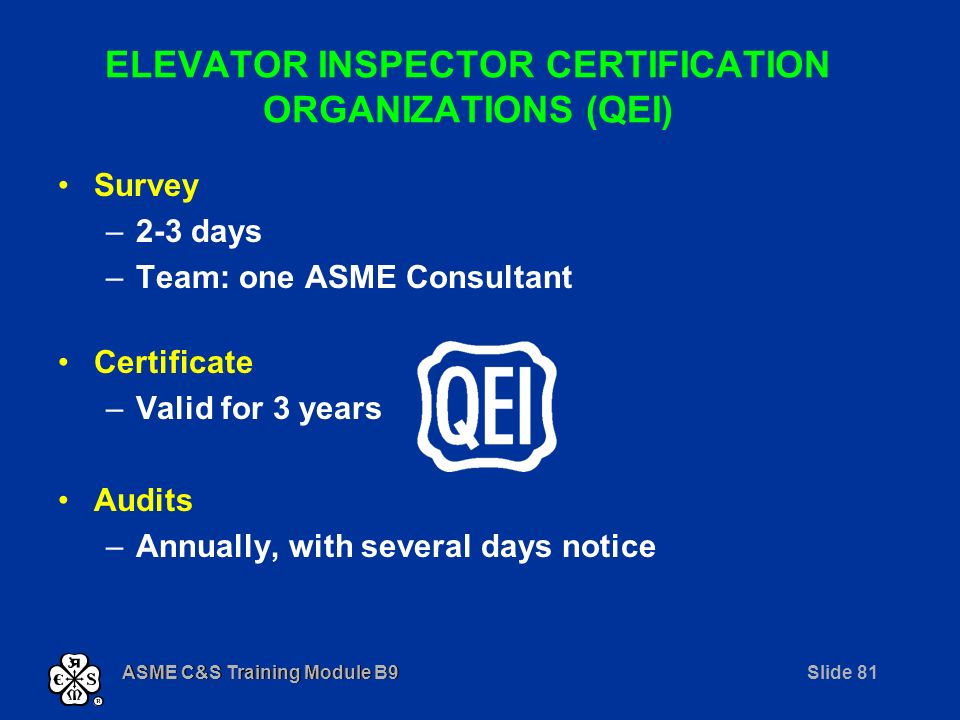 ELEVATOR INSPECTOR CERTIFICATION ORGANIZATIONS (QEI)

• Survey
– 2-3 days
– Team: one ASME Consultant

• Certificate
– Valid for 3 years

QEI

• Audits
– Annually, with several days notice

ASME C&S Training Module B9

Slide 81